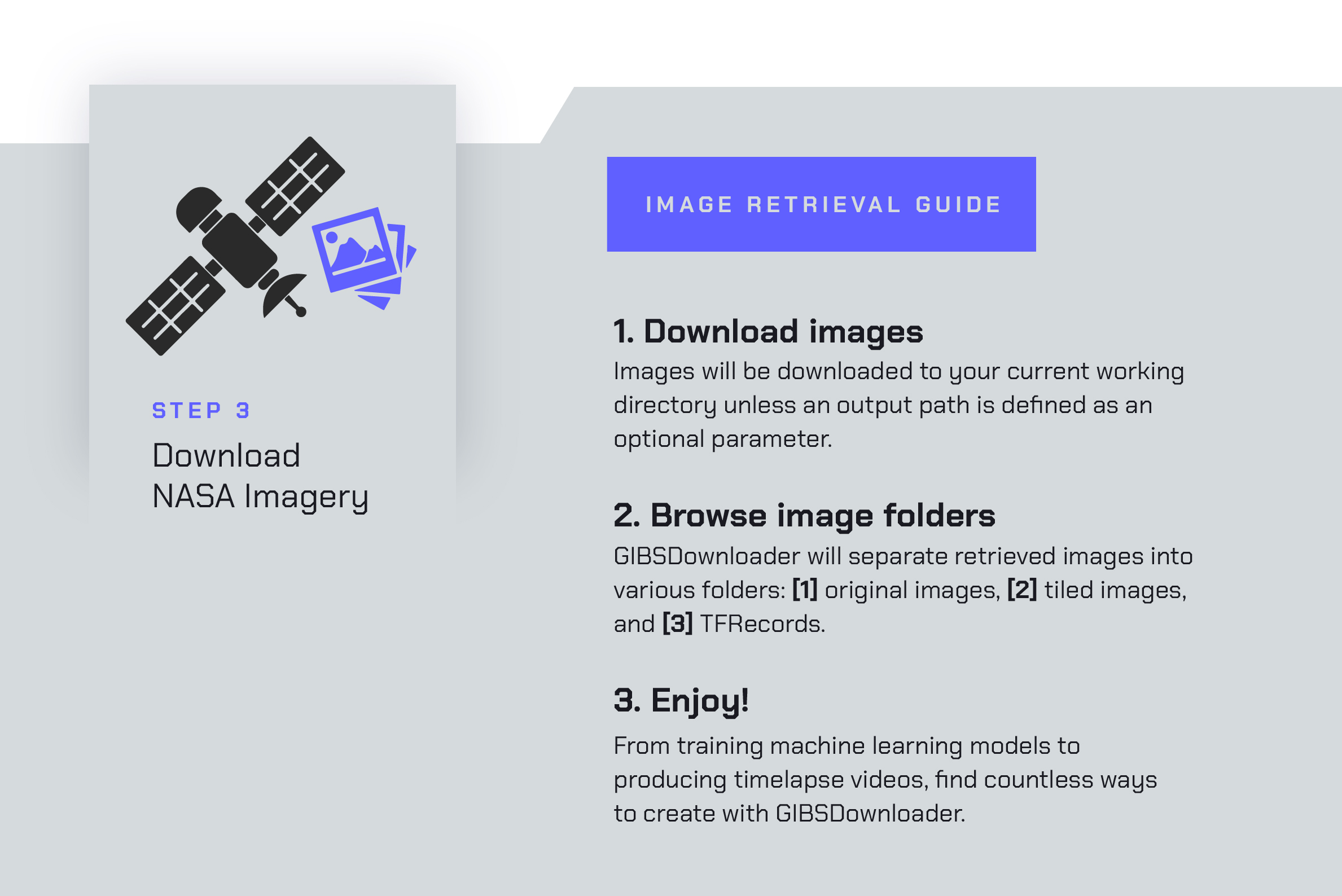 STEP 3

Download NASA Imagery

IMAGE RETRIEVAL GUIDE

1. Download images

Images will be downloaded to your current working directory unless an output path is defined as an optional parameter.

2. Browse image folders

GIBSDownloader will separate retrieved images into various folders: [1] original images, [2] tiled images, and [3] TFRecords.

3. Enjoy!

From training machine learning models to producing timelapse videos, find countless ways to create with GIBSDownloader.